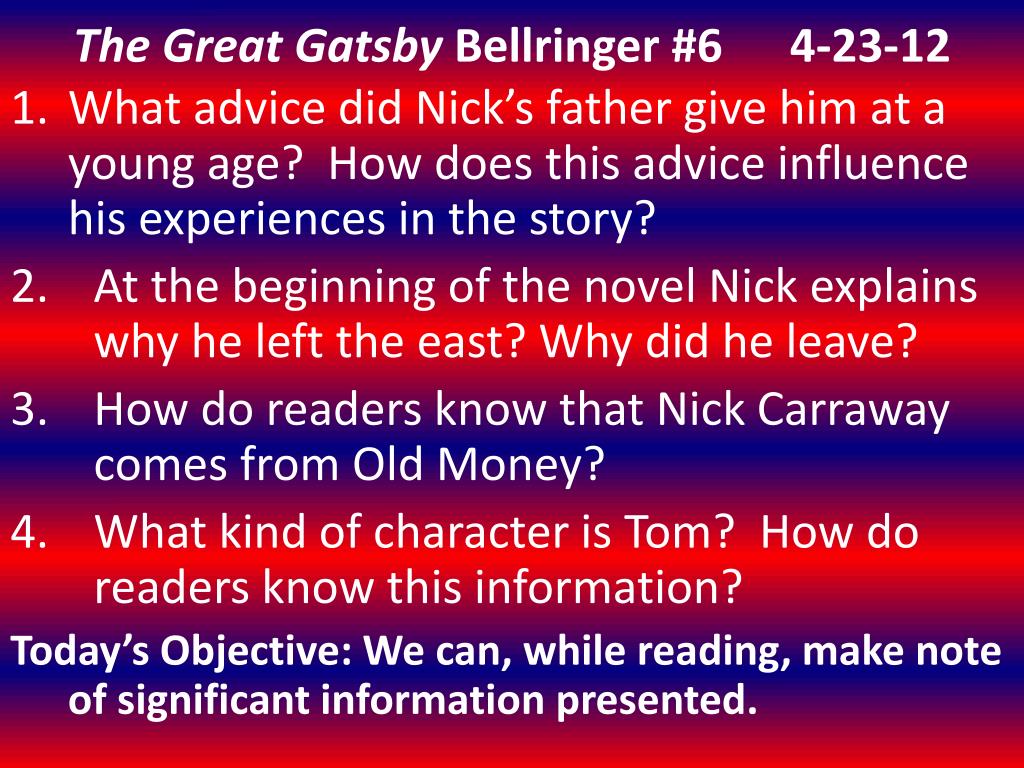 The Great Gatsby Bellringer #6 4-23-12

1. What advice did Nick's father give him at a young age? How does this advice influence his experiences in the story?

2. At the beginning of the novel Nick explains why he left the east? Why did he leave?

3. How do readers know that Nick Carraway comes from Old Money?

4. What kind of character is Tom? How do readers know this information?

Today's Objective: We can, while reading, make note of significant information presented.